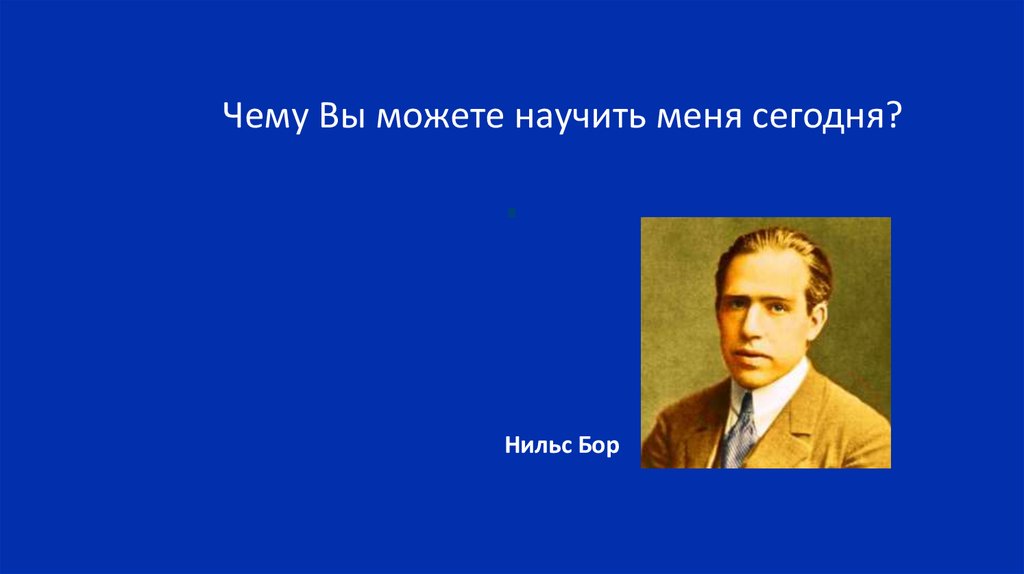 Чему Вы можете научить меня сегодня?

Нильс Бор